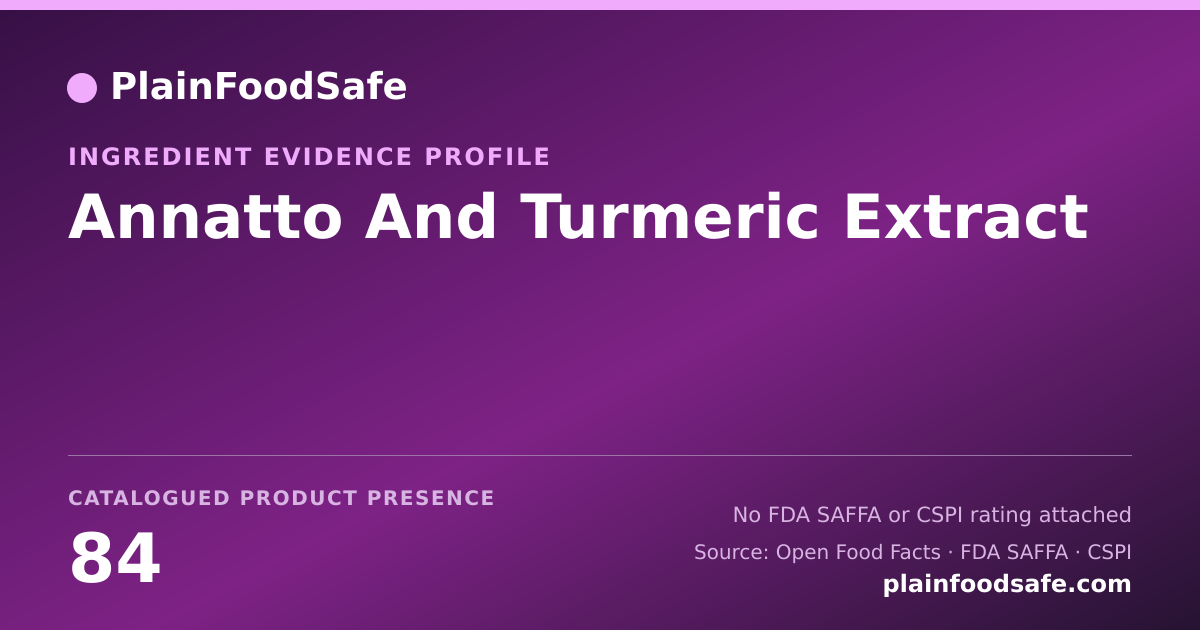 PlainFoodSafe

INGREDIENT EVIDENCE PROFILE

Annatto And Turmeric Extract

CATALOGUED PRODUCT PRESENCE

84

No FDA SAFFA or CSPI rating attached

Source: Open Food Facts · FDA SAFFA · CSPI

plainfoodsafe.com